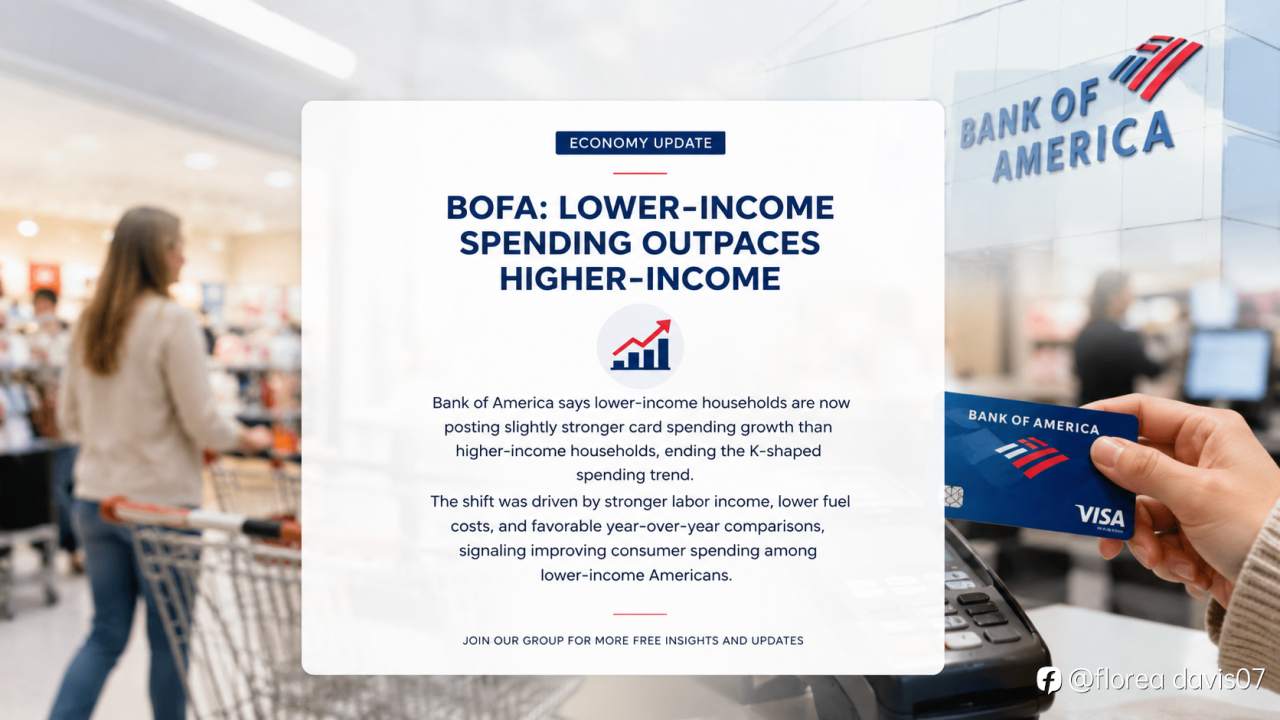 BANK OF AMERICA

ECONOMY UPDATE

BOFA: LOWER-INCOME SPENDING OUTPACES HIGHER-INCOME

Bank of America says lower-income households are now posting slightly stronger card spending growth than higher-income households, ending the K-shaped spending trend.
The shift was driven by stronger labor income, lower fuel costs, and favorable year-over-year comparisons, signaling improving consumer spending among lower-income Americans.

JOIN OUR GROUP FOR MORE FREE INSIGHTS AND UPDATES

BANK OF AMERICA
VISA

@florea davis07